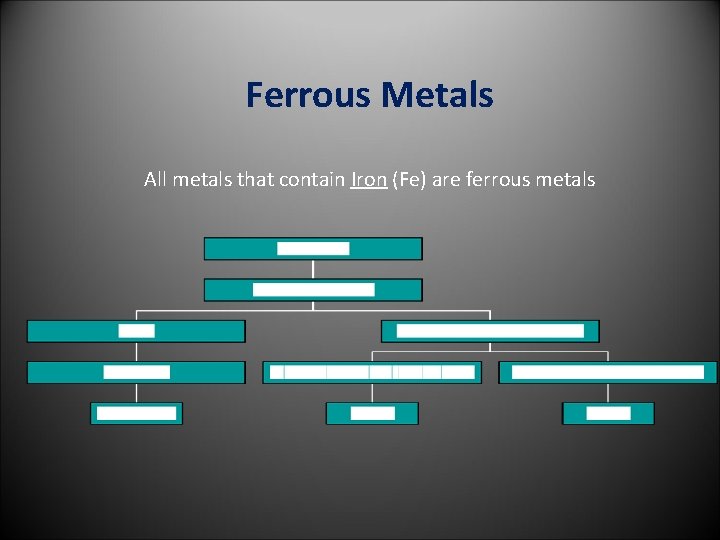 Ferrous Metals

All metals that contain Iron (Fe) are ferrous metals